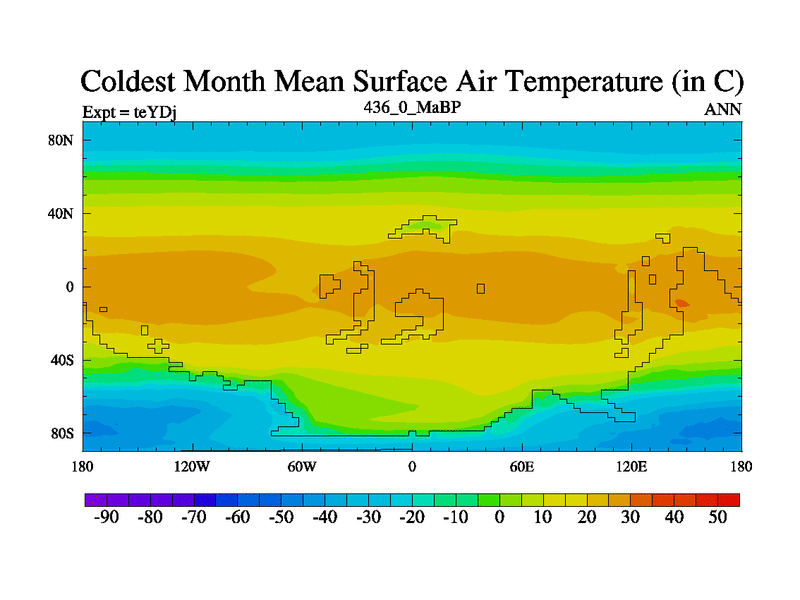 Coldest Month Mean Surface Air Temperature (in C)

Expt = teYDj

436_0_MaBP

ANN

80N

40N

0

40S

80S

180

120W

60W

0

60E

120E

180

-90 -80 -70 -60 -50 -40 -30 -20 -10 0 10 20 30 40 50